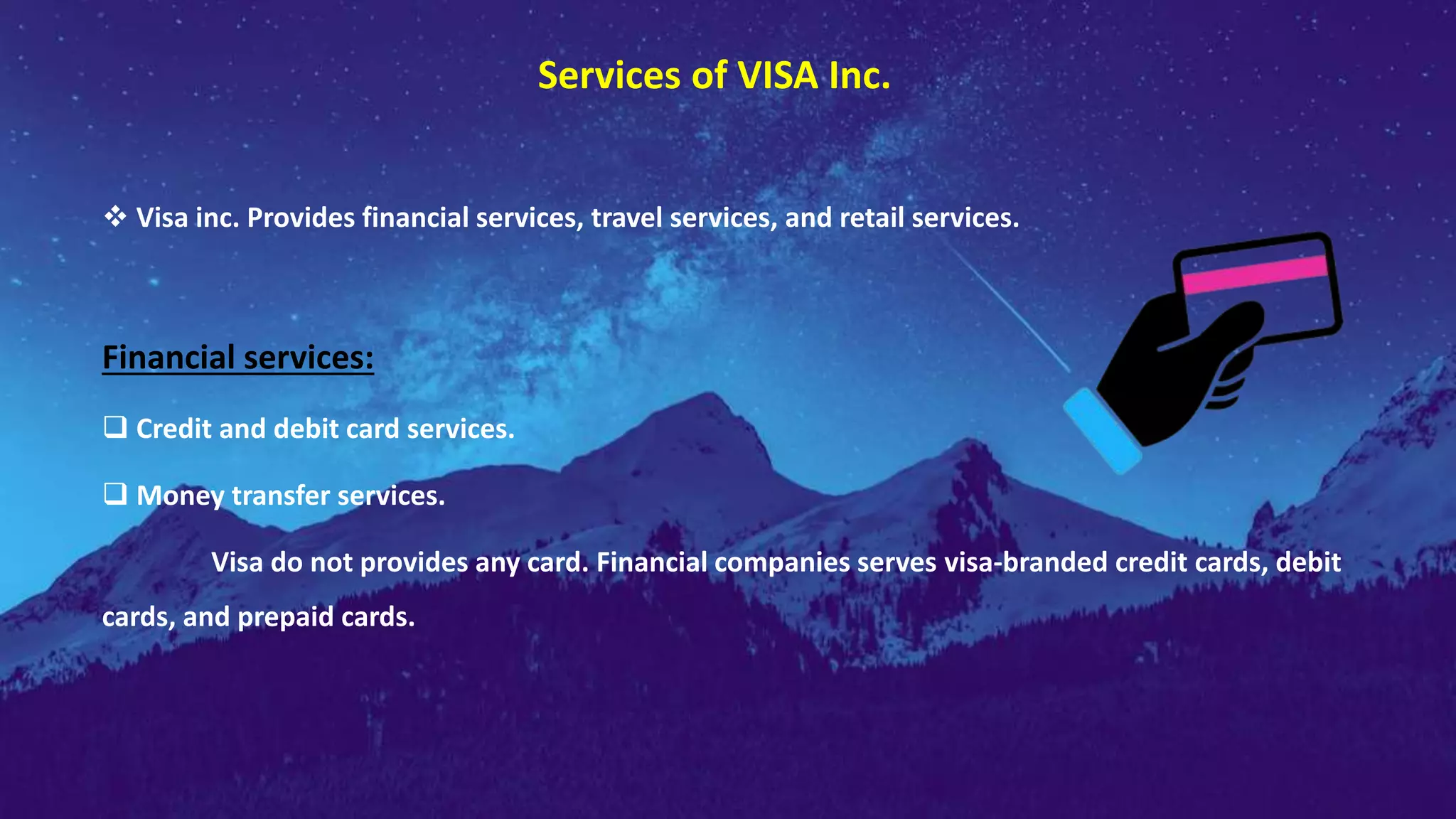 Services of VISA Inc.

❖ Visa inc. Provides financial services, travel services, and retail services.

Financial services:

❑ Credit and debit card services.

❑ Money transfer services.

Visa do not provides any card. Financial companies serves visa-branded credit cards, debit cards, and prepaid cards.